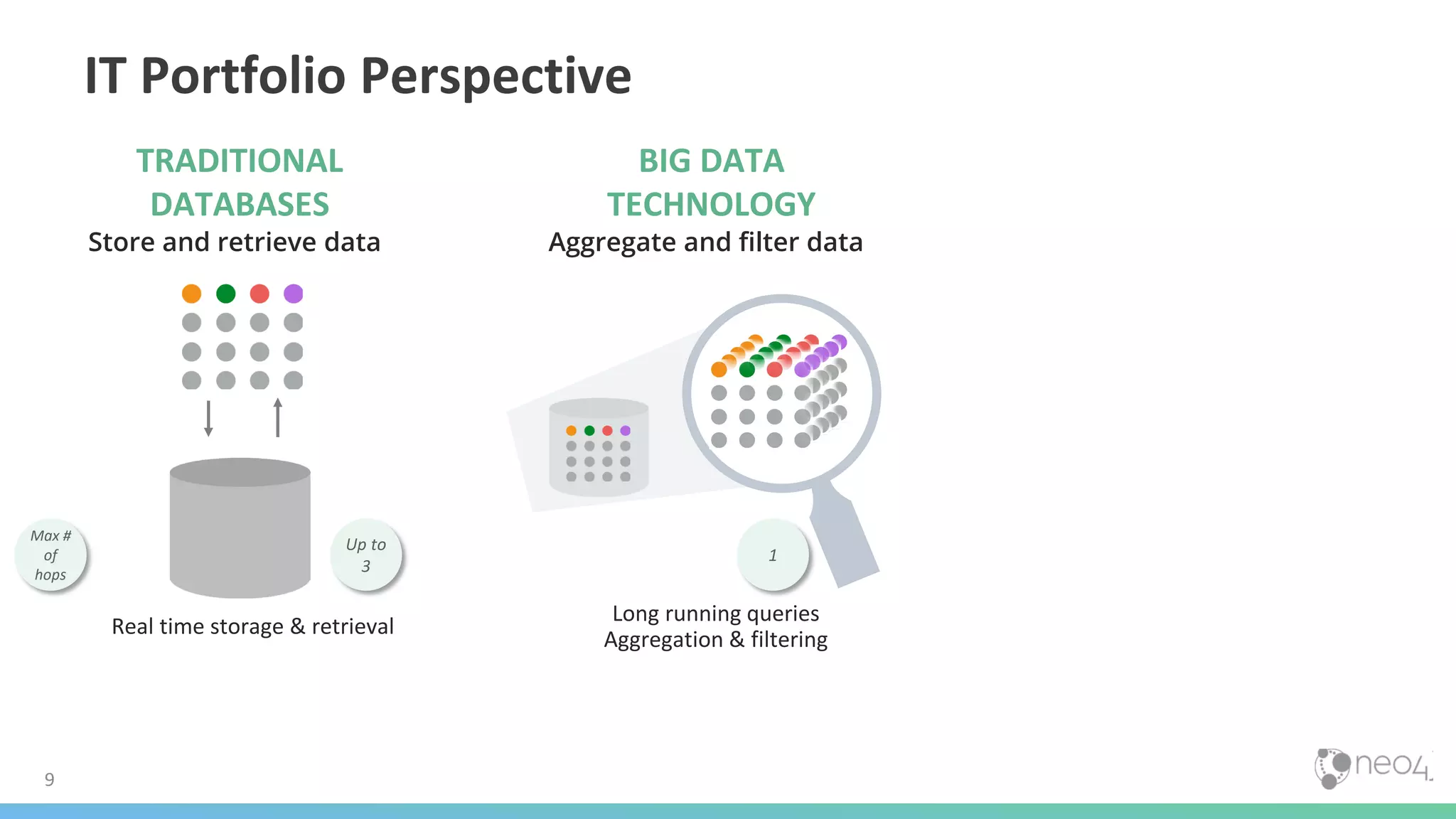 IT Portfolio Perspective

TRADITIONAL DATABASES
Store and retrieve data

Max # of hops

Up to 3

Real time storage & retrieval

BIG DATA TECHNOLOGY
Aggregate and filter data

1

Long running queries
Aggregation & filtering

9

neo4j